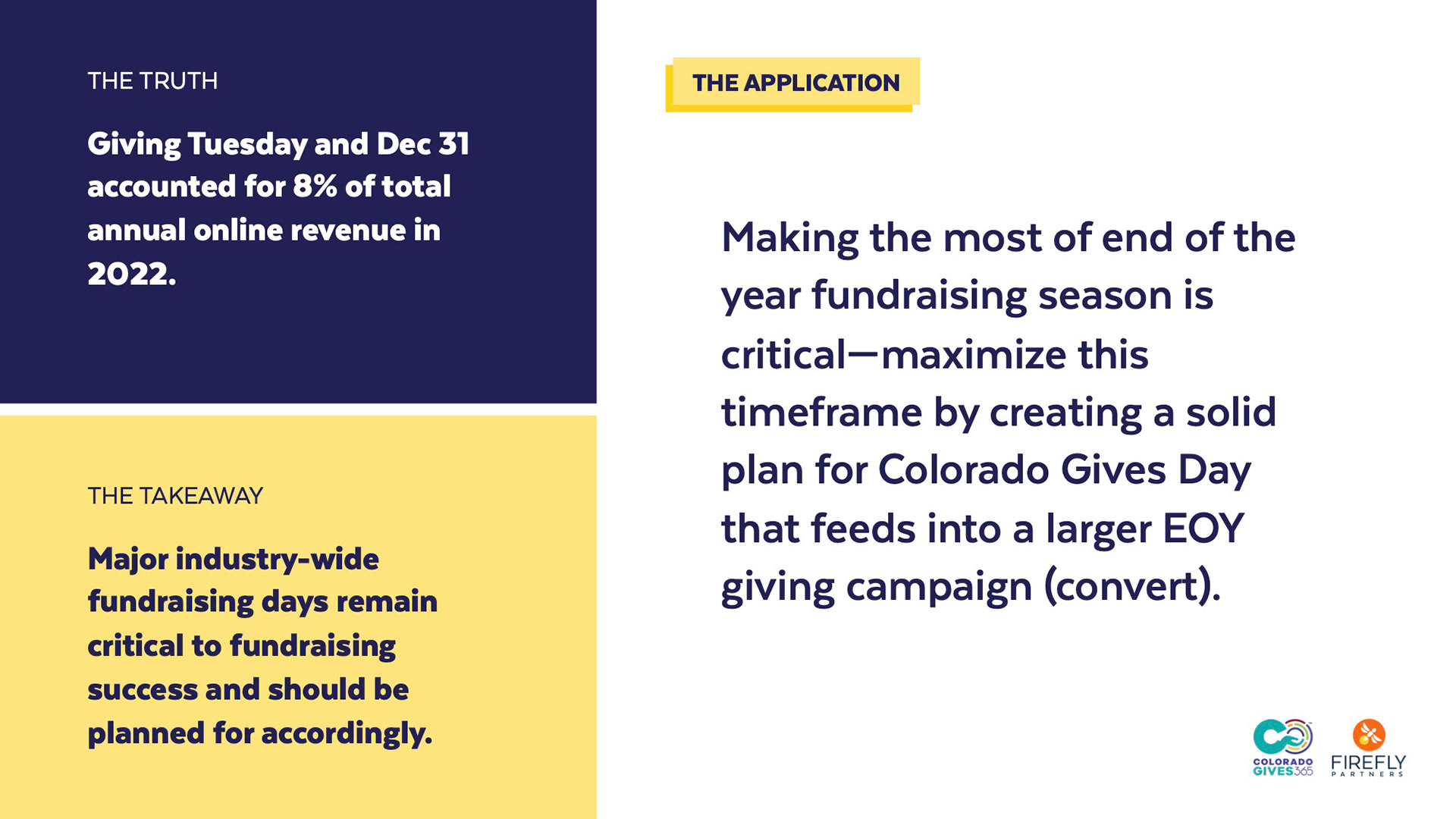 THE TRUTH

Giving Tuesday and Dec 31 accounted for 8% of total annual online revenue in 2022.

THE TAKEAWAY

Major industry-wide fundraising days remain critical to fundraising success and should be planned for accordingly.

THE APPLICATION

Making the most of end of the year fundraising season is critical—maximize this timeframe by creating a solid plan for Colorado Gives Day that feeds into a larger EOY giving campaign (convert).

COLORADO GIVES365

FIREFLY PARTNERS